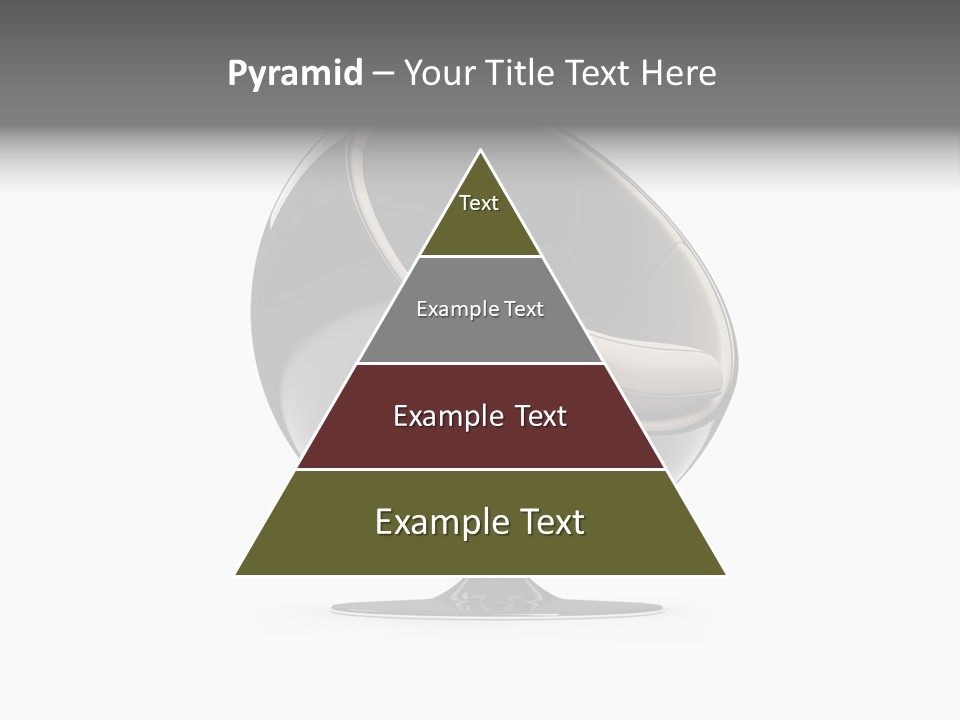 Pyramid – Your Title Text Here

Text

Example Text

Example Text

Example Text